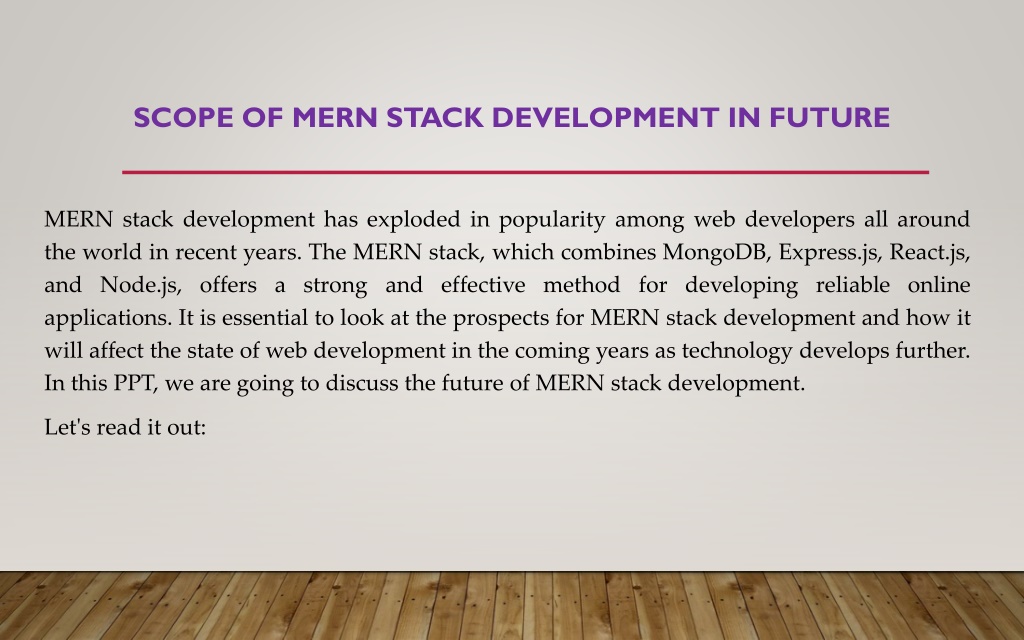 SCOPE OF MERN STACK DEVELOPMENT IN FUTURE

MERN stack development has exploded in popularity among web developers all around the world in recent years. The MERN stack, which combines MongoDB, Express.js, React.js, and Node.js, offers a strong and effective method for developing reliable online applications. It is essential to look at the prospects for MERN stack development and how it will affect the state of web development in the coming years as technology develops further. In this PPT, we are going to discuss the future of MERN stack development.

Let's read it out: